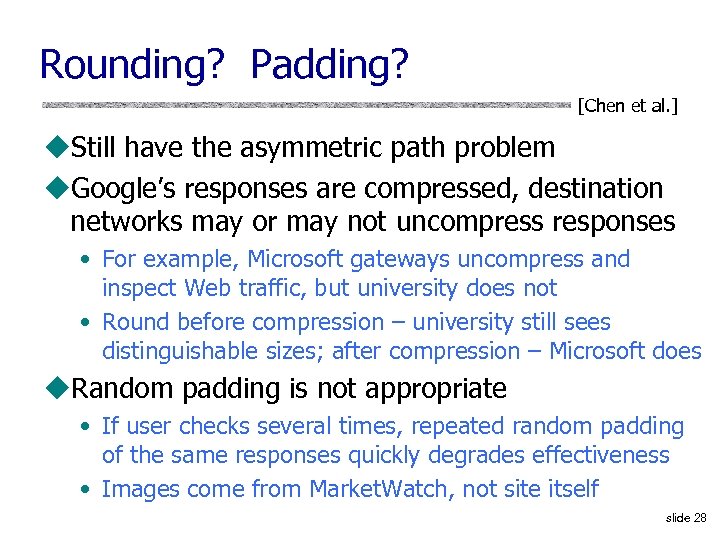 Rounding? Padding?

[Chen et al.]

◆Still have the asymmetric path problem

◆Google's responses are compressed, destination networks may or may not uncompress responses

• For example, Microsoft gateways uncompress and inspect Web traffic, but university does not

• Round before compression – university still sees distinguishable sizes; after compression – Microsoft does

◆Random padding is not appropriate

• If user checks several times, repeated random padding of the same responses quickly degrades effectiveness

• Images come from MarketWatch, not site itself

slide 28